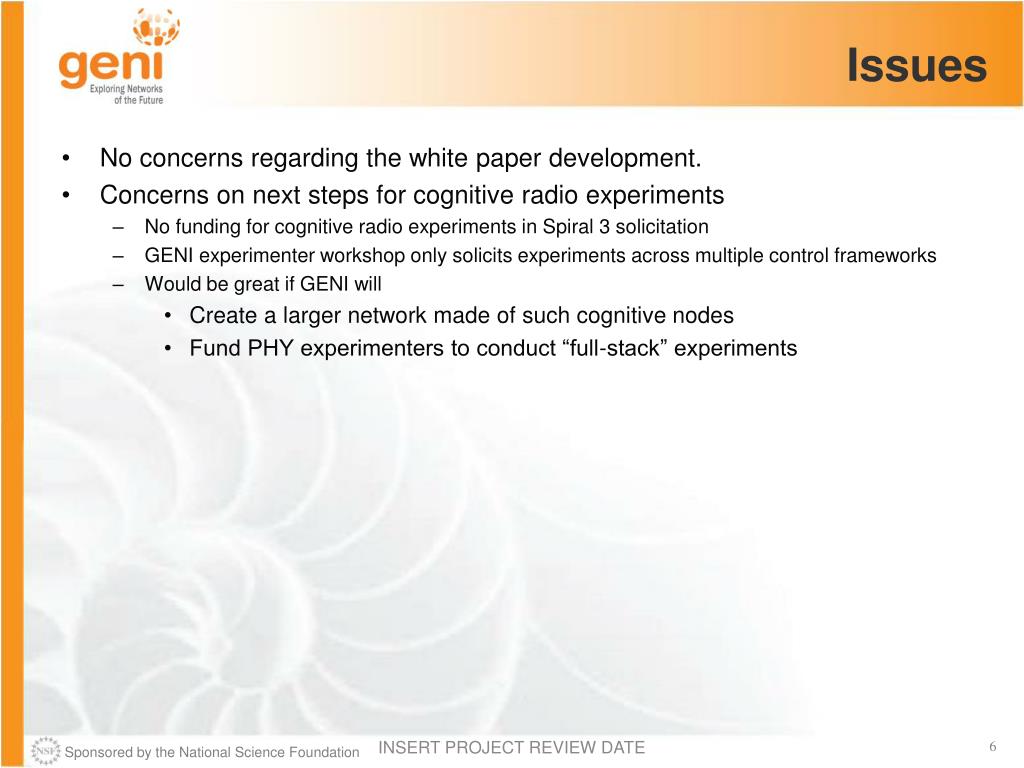 geni
Exploring Networks of the Future

Issues

• No concerns regarding the white paper development.
• Concerns on next steps for cognitive radio experiments
– No funding for cognitive radio experiments in Spiral 3 solicitation
– GENI experimenter workshop only solicits experiments across multiple control frameworks
– Would be great if GENI will
• Create a larger network made of such cognitive nodes
• Fund PHY experimenters to conduct “full-stack” experiments

NSF Sponsored by the National Science Foundation
INSERT PROJECT REVIEW DATE
6